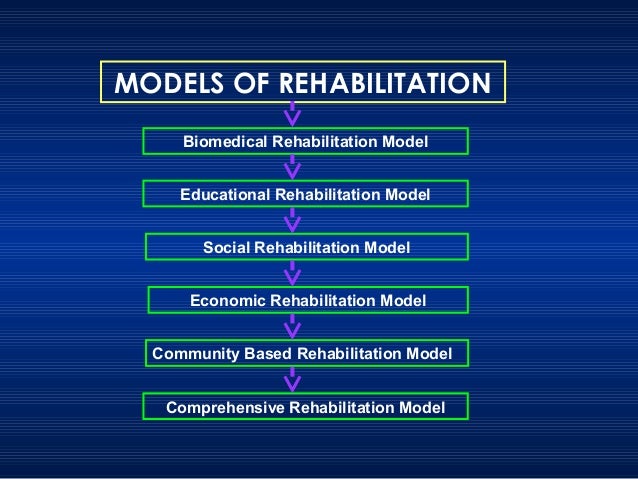 MODELS OF REHABILITATION

Biomedical Rehabilitation Model

Educational Rehabilitation Model

Social Rehabilitation Model

Economic Rehabilitation Model

Community Based Rehabilitation Model

Comprehensive Rehabilitation Model